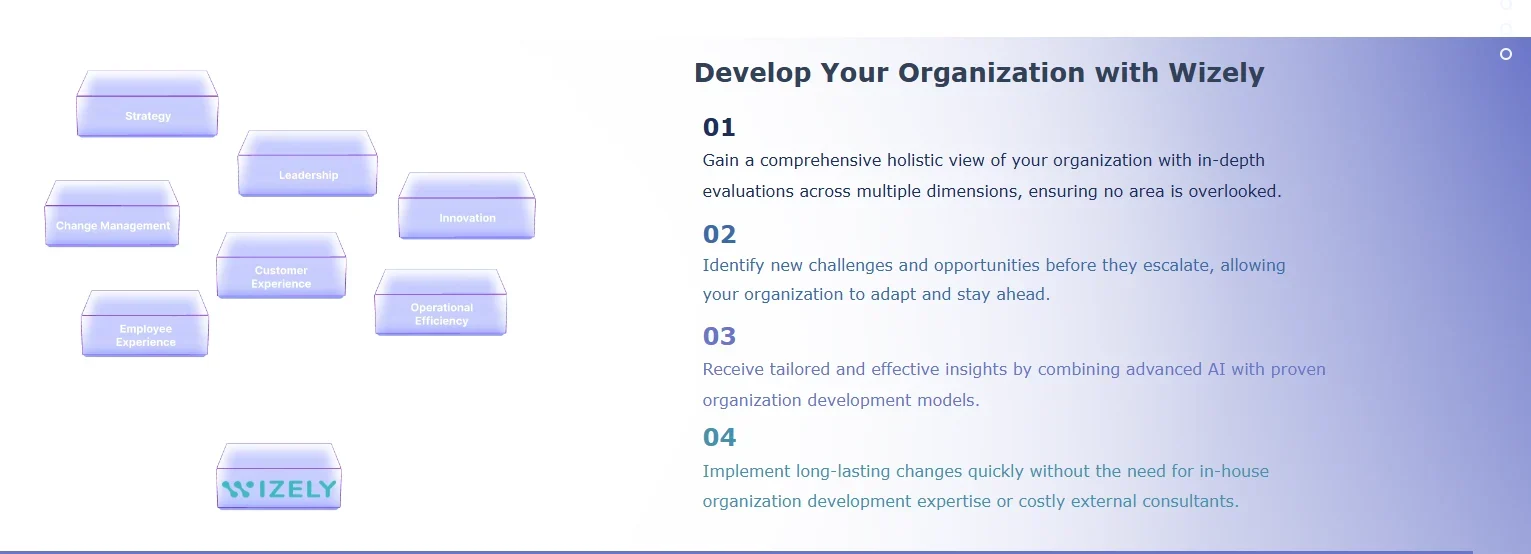 Strategy

Leadership

Change Management

Innovation

Customer Experience

Operational Efficiency

Employee Experience

WIZELY

Develop Your Organization with Wizely

01
Gain a comprehensive holistic view of your organization with in-depth evaluations across multiple dimensions, ensuring no area is overlooked.

02
Identify new challenges and opportunities before they escalate, allowing your organization to adapt and stay ahead.

03
Receive tailored and effective insights by combining advanced AI with proven organization development models.

04
Implement long-lasting changes quickly without the need for in-house organization development expertise or costly external consultants.